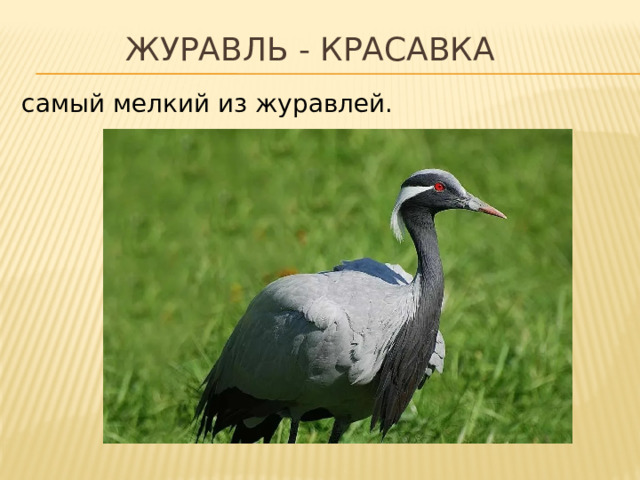 ЖУРАВЛЬ - КРАСАВКА

самый мелкий из журавлей.